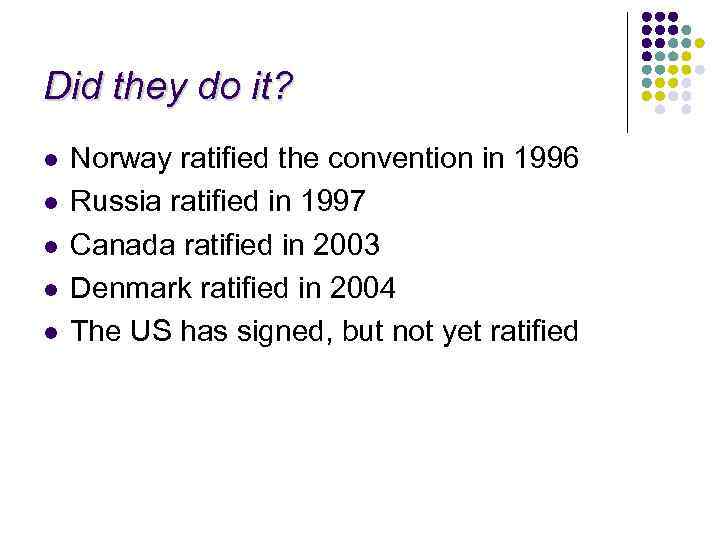 Did they do it?

- Norway ratified the convention in 1996
- Russia ratified in 1997
- Canada ratified in 2003
- Denmark ratified in 2004
- The US has signed, but not yet ratified